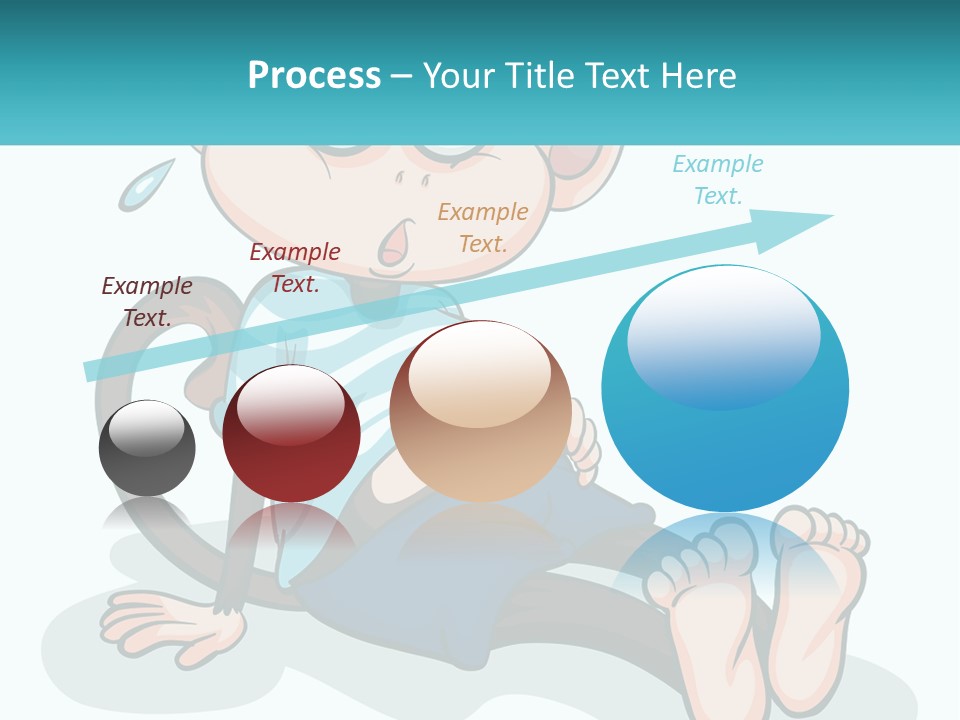 Process – Your Title Text Here

Example Text.

Example Text.

Example Text.

Example Text.